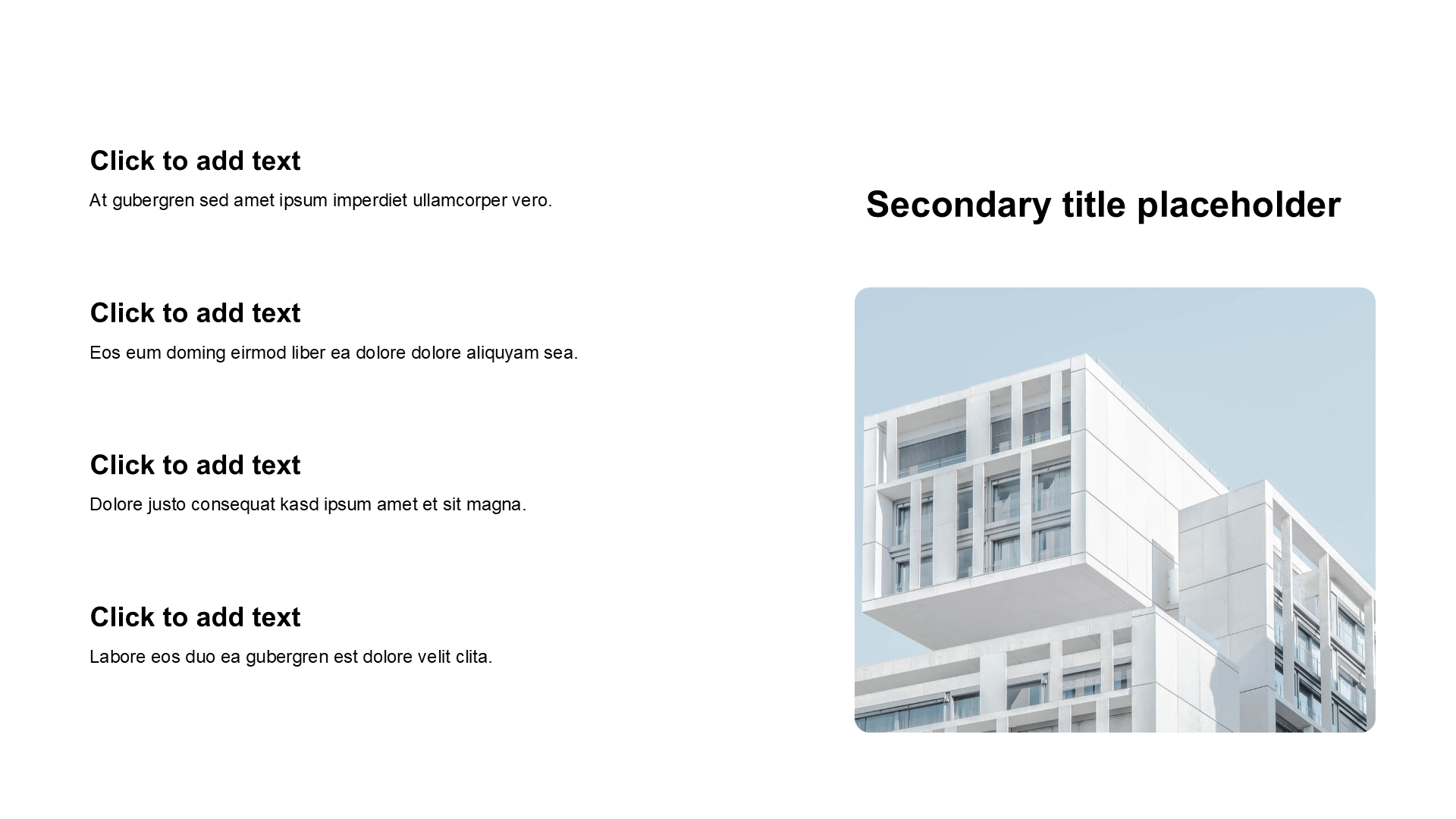 Click to add text

At gubergren sed amet ipsum imperdiet ullamcorper vero.

Click to add text

Eos eum doming eirmod liber ea dolore dolore aliquyam sea.

Click to add text

Dolore justo consequat kasd ipsum amet et sit magna.

Click to add text

Labore eos duo ea gubergren est dolore velit clita.

Secondary title placeholder